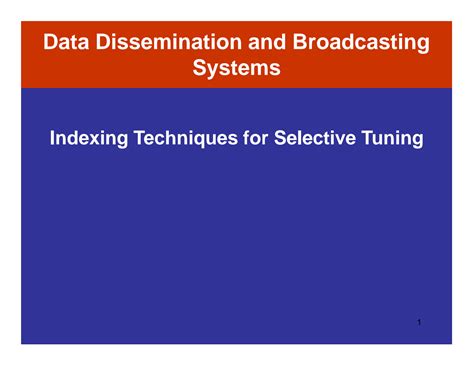 Data Dissemination and Broadcasting Systems

Indexing Techniques for Selective Tuning

1